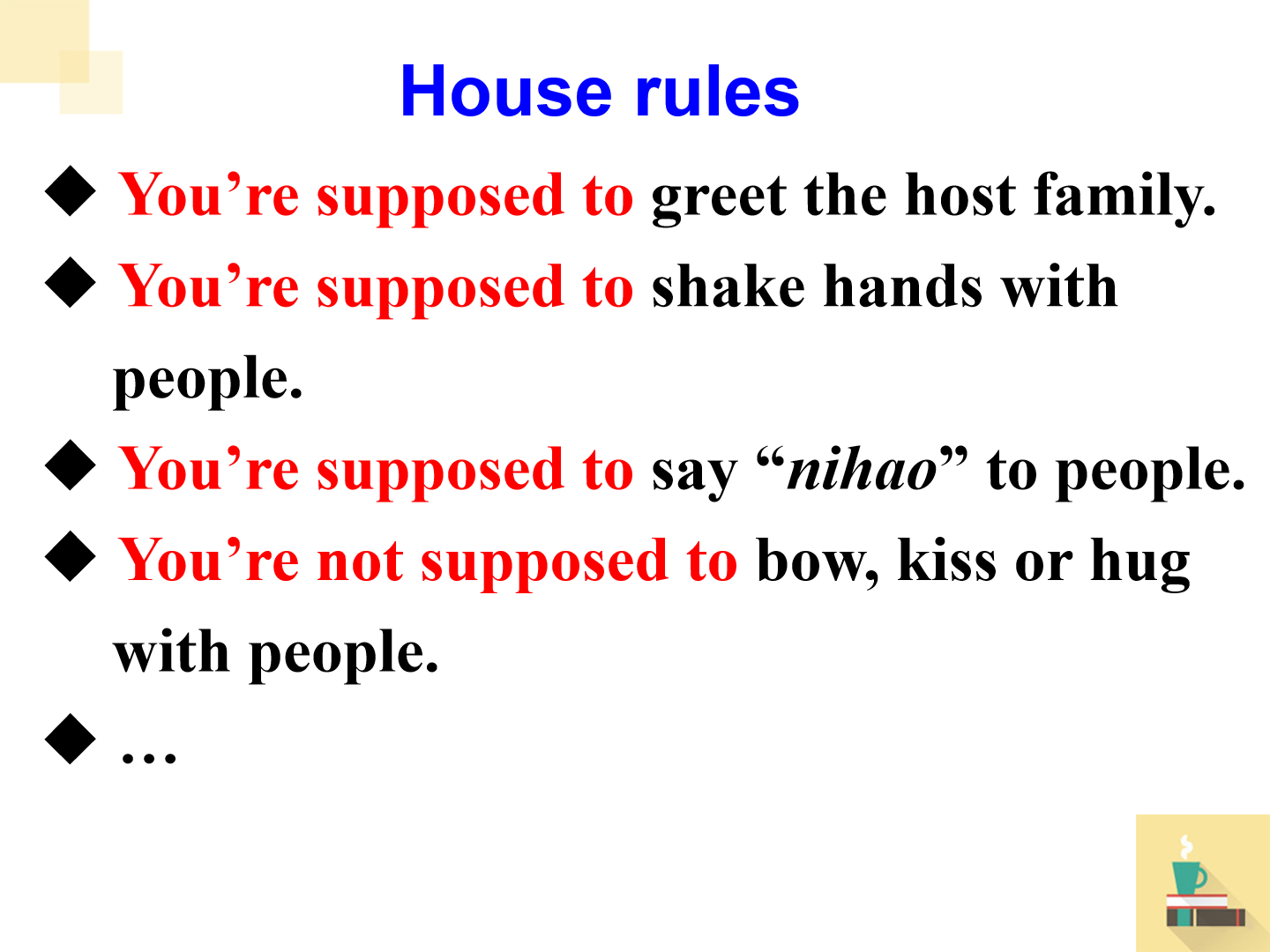 House rules

◆ You’re supposed to greet the host family.

◆ You’re supposed to shake hands with people.

◆ You’re supposed to say “nihao” to people.

◆ You’re not supposed to bow, kiss or hug with people.

◆ …